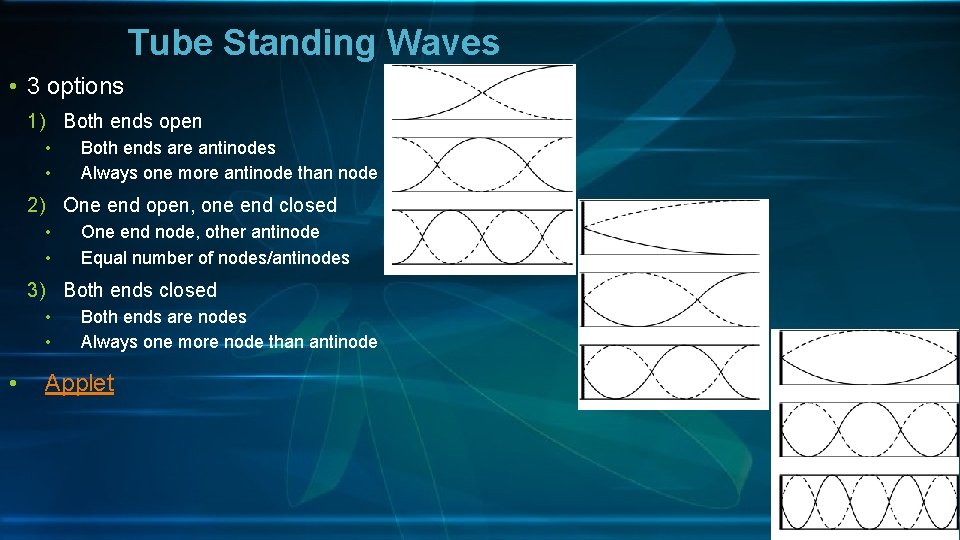 Tube Standing Waves

• 3 options

1) Both ends open

• Both ends are antinodes
• Always one more antinode than node

2) One end open, one end closed

• One end node, other antinode
• Equal number of nodes/antinodes

3) Both ends closed

• Both ends are nodes
• Always one more node than antinode

• Applet